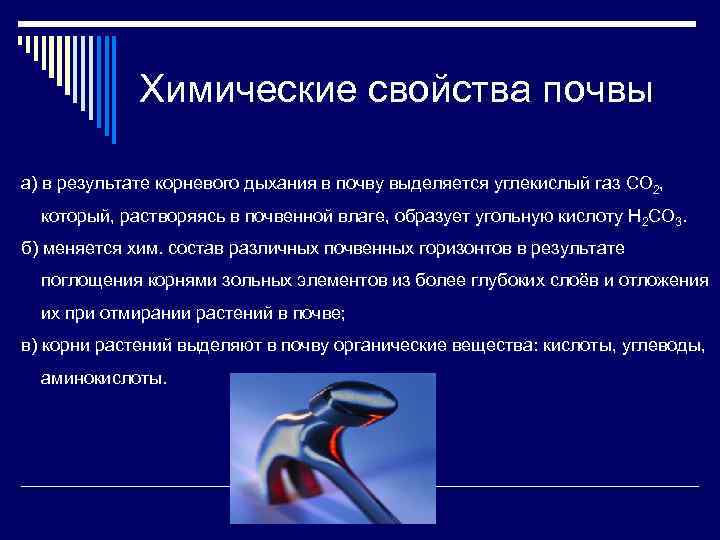 Химические свойства почвы

а) в результате корневого дыхания в почву выделяется углекислый газ $CO_2$, который, растворяясь в почвенной влаге, образует угольную кислоту $H_2CO_3$.

б) меняется хим. состав различных почвенных горизонтов в результате поглощения корнями зольных элементов из более глубоких слоёв и отложения их при отмирании растений в почве;

в) корни растений выделяют в почву органические вещества: кислоты, углеводы, аминокислоты.